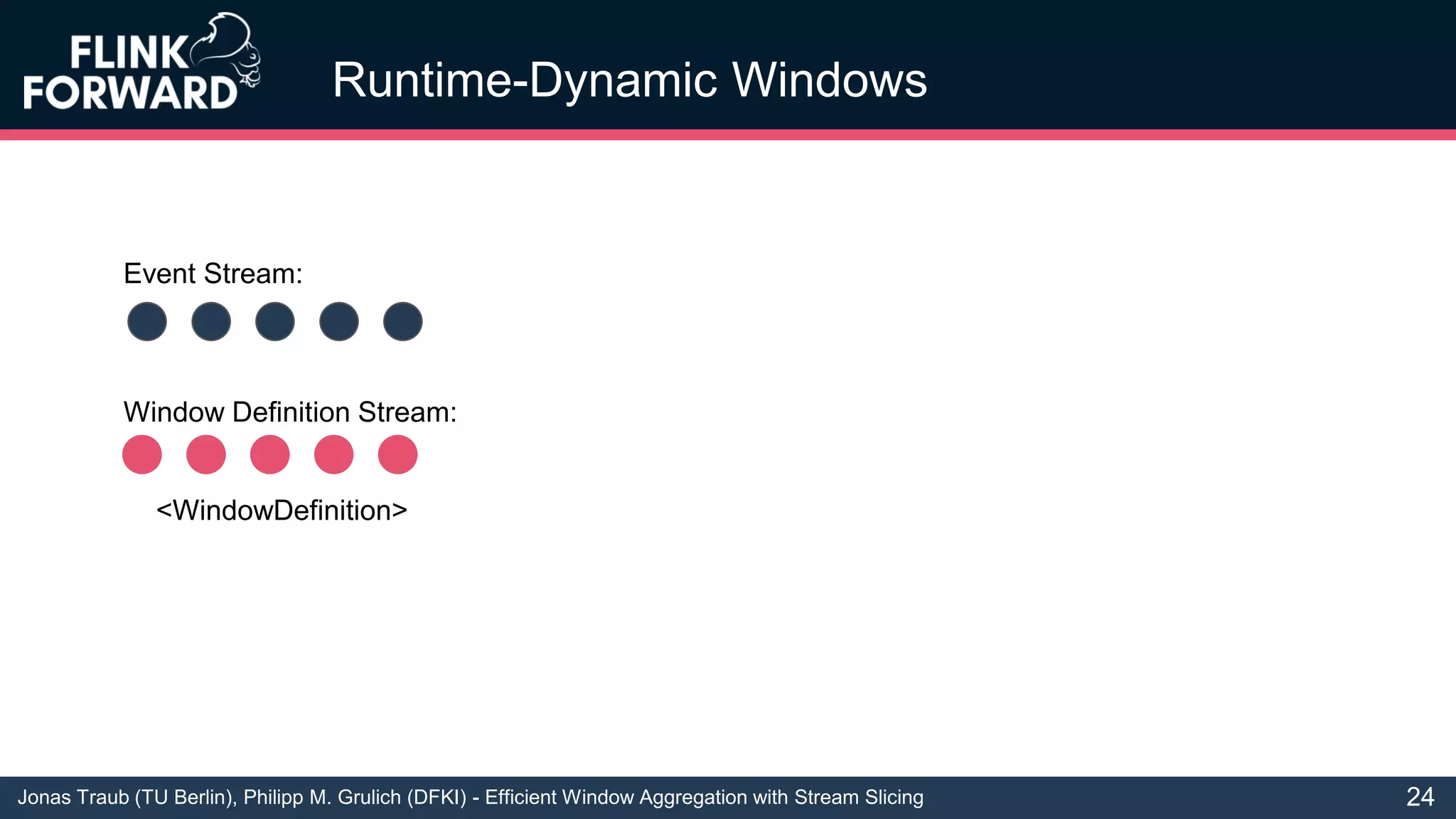 FLINK FORWARD

Runtime-Dynamic Windows

Event Stream:

Window Definition Stream:

<WindowDefinition>

Jonas Traub (TU Berlin), Philipp M. Grulich (DFKI) - Efficient Window Aggregation with Stream Slicing

24